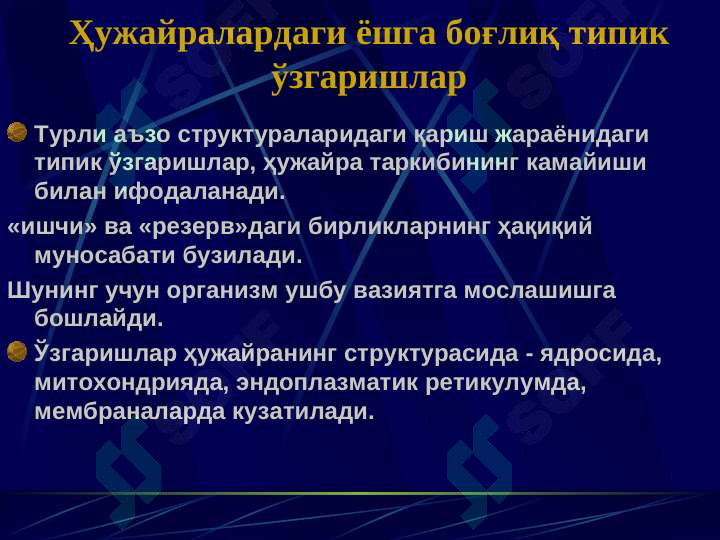 Ҳужайралардаги ёшга боғлиқ типик ўзгаришлар

Турли аъзо структураларидаги қариш жараёнидаги типик ўзгаришлар, ҳужайра таркибининг камайиши билан ифодаланади.

«ишчи» ва «резерв»даги бирликларнинг ҳақиқий муносабати бузилади.

Шунинг учун организм ушбу вазиятга мослашишга бошлайди.

Ўзгаришлар ҳужайранинг структурасида - ядросида, митохондрияда, эндоплазматик ретикулумда, мембраналарда кузатилади.